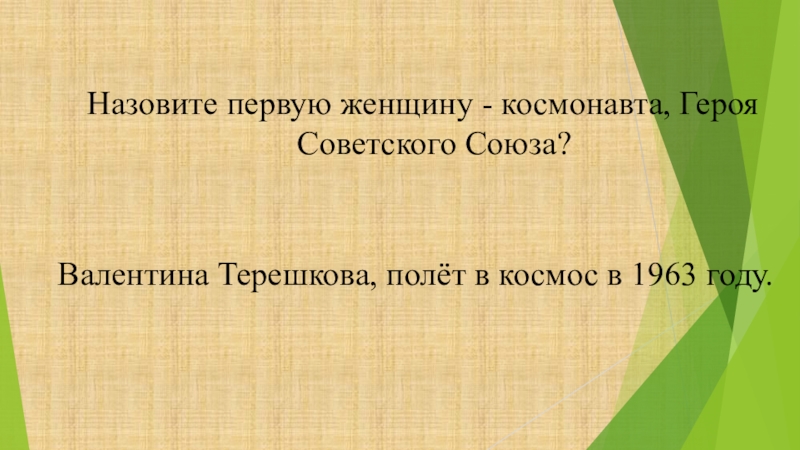 Назовите первую женщину - космонавта, Героя Советского Союза?

Валентина Терешкова, полёт в космос в 1963 году.